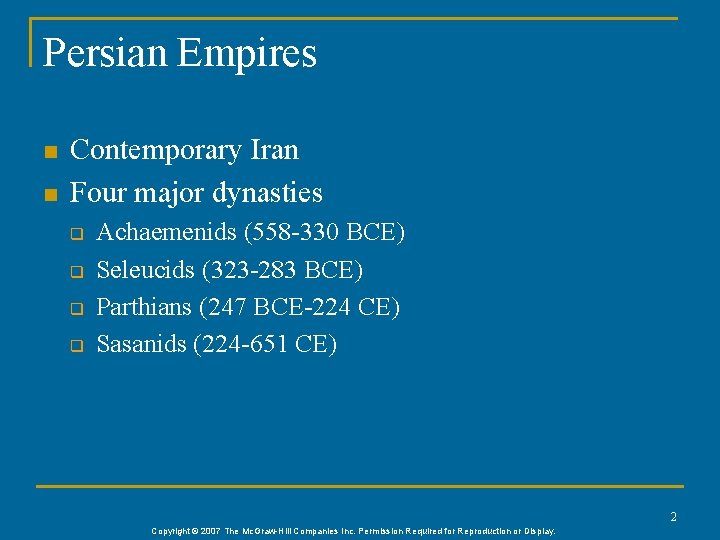 Persian Empires

- Contemporary Iran
- Four major dynasties
  - Achaemenids (558-330 BCE)
  - Seleucids (323-283 BCE)
  - Parthians (247 BCE-224 CE)
  - Sasanids (224-651 CE)

2

Copyright © 2007 The McGraw-Hill Companies Inc. Permission Required for Reproduction or Display.